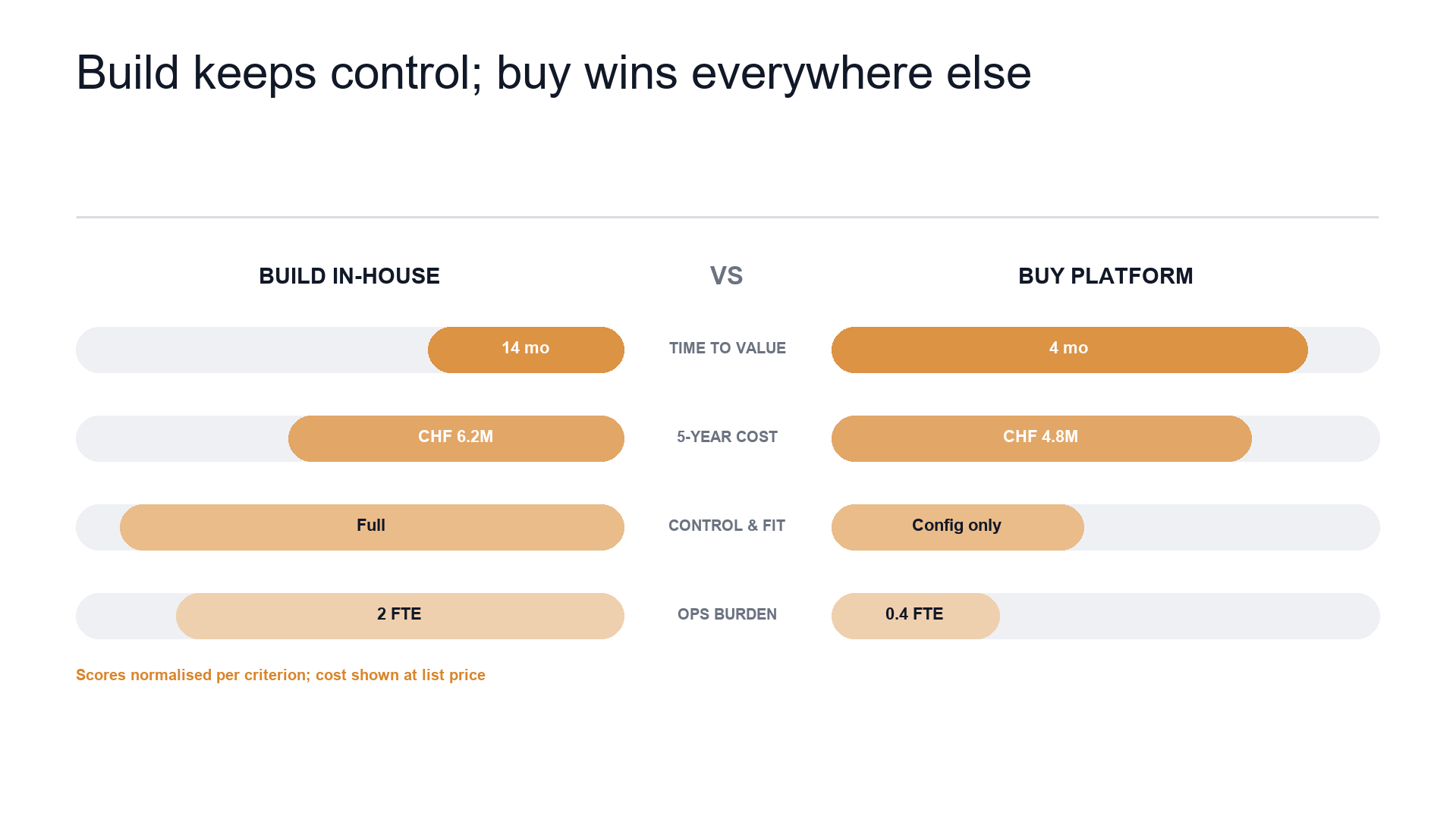 Build keeps control; buy wins everywhere else

BUILD IN-HOUSE

VS

BUY PLATFORM

14 mo

TIME TO VALUE

4 mo

CHF 6.2M

5-YEAR COST

CHF 4.8M

Full

CONTROL & FIT

Config only

2 FTE

OPS BURDEN

0.4 FTE

Scores normalised per criterion; cost shown at list price